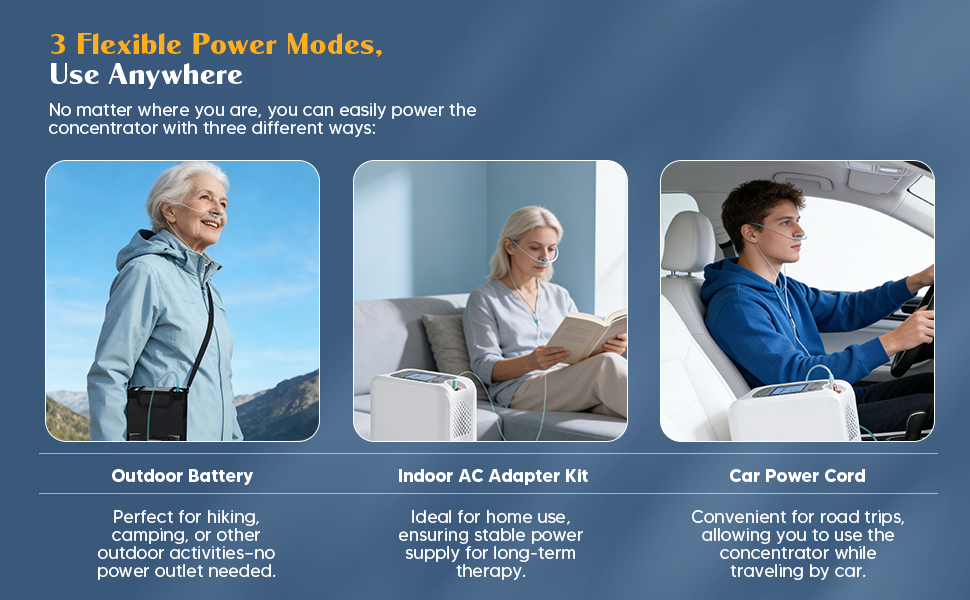 3 Flexible Power Modes,
Use Anywhere

No matter where you are, you can easily power the concentrator with three different ways:

Outdoor Battery

Perfect for hiking, camping, or other outdoor activities–no power outlet needed.

Indoor AC Adapter Kit

Ideal for home use, ensuring stable power supply for long-term therapy.

Car Power Cord

Convenient for road trips, allowing you to use the concentrator while traveling by car.